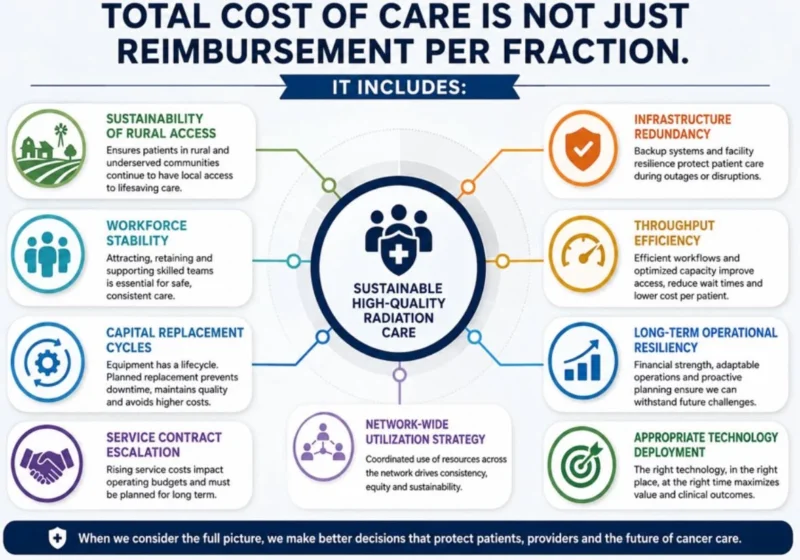 TOTAL COST OF CARE IS NOT JUST REIMBURSEMENT PER FRACTION.

IT INCLUDES:

SUSTAINABILITY OF RURAL ACCESS
Ensures patients in rural and underserved communities continue to have local access to lifesaving care.

WORKFORCE STABILITY
Attracting, retaining and supporting skilled teams is essential for safe, consistent care.

CAPITAL REPLACEMENT CYCLES
Equipment has a lifecycle. Planned replacement prevents downtime, maintains quality and avoids higher costs.

SERVICE CONTRACT ESCALATION
Rising service costs impact operating budgets and must be planned for long term.

SUSTAINABLE HIGH-QUALITY RADIATION CARE

NETWORK-WIDE UTILIZATION STRATEGY
Coordinated use of resources across the network drives consistency, equity and sustainability.

INFRASTRUCTURE REDUNDANCY
Backup systems and facility resilience protect patient care during outages or disruptions.

THROUGHPUT EFFICIENCY
Efficient workflows and optimized capacity improve access, reduce wait times and lower cost per patient.

LONG-TERM OPERATIONAL RESILIENCY
Financial strength, adaptable operations and proactive planning ensure we can withstand future challenges.

APPROPRIATE TECHNOLOGY DEPLOYMENT
The right technology, in the right place, at the right time maximizes value and clinical outcomes.

When we consider the full picture, we make better decisions that protect patients, providers and the future of cancer care.